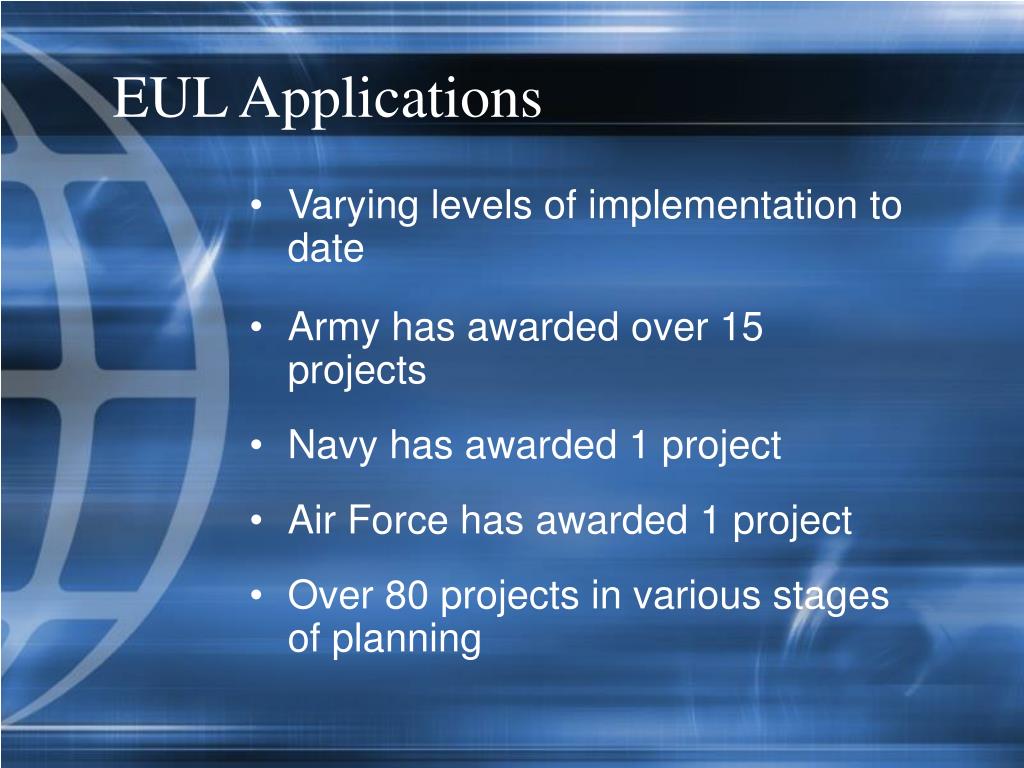 EUL Applications

• Varying levels of implementation to date

• Army has awarded over 15 projects

• Navy has awarded 1 project

• Air Force has awarded 1 project

• Over 80 projects in various stages of planning